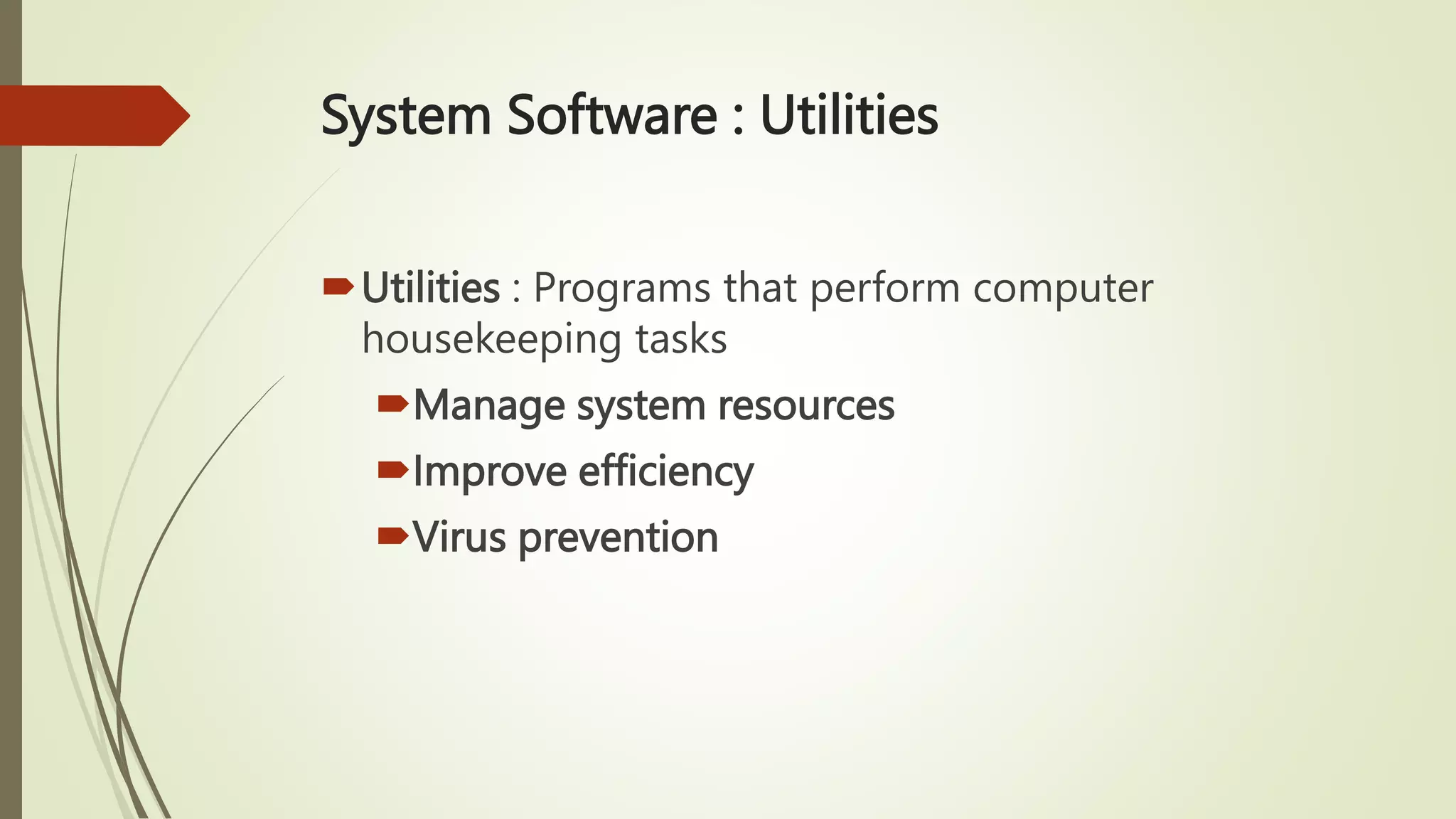 System Software : Utilities

Utilities : Programs that perform computer housekeeping tasks

Manage system resources

Improve efficiency

Virus prevention